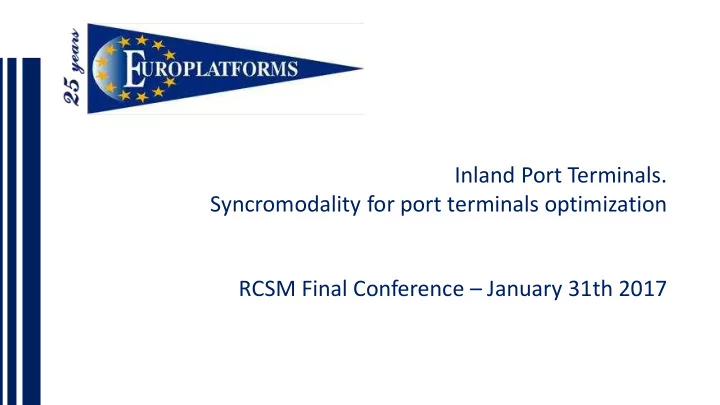 25 years

EUROPLATFORMS

Inland Port Terminals.
Syncromodality for port terminals optimization

RCSM Final Conference – January 31th 2017